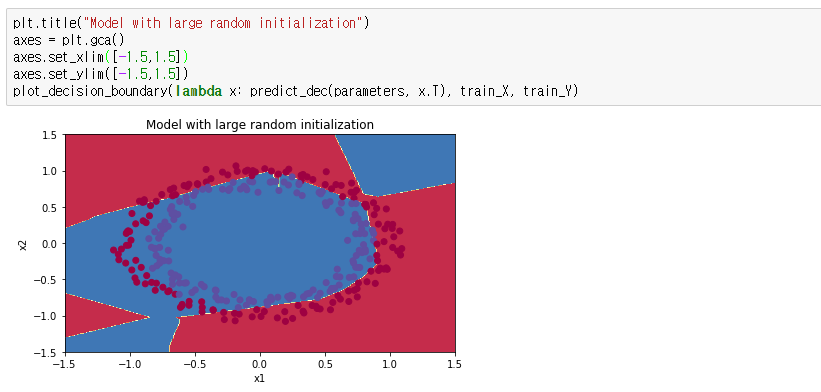 plt.title("Model with large random initialization")
axes = plt.gca()
axes.set_xlim([-1.5,1.5])
axes.set_ylim([-1.5,1.5])
plot_decision_boundary(lambda x: predict_dec(parameters, x.T), train_X, train_Y)

Model with large random initialization

1.5
1.0
0.5
0.0
−0.5
−1.0
−1.5
x2

−1.5 −1.0 −0.5 0.0 0.5 1.0 1.5
x1